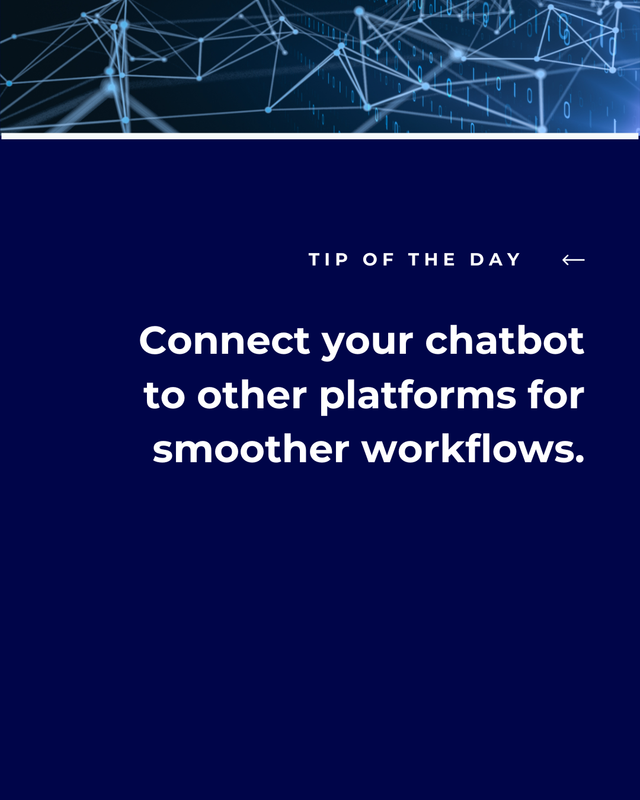 TIP OF THE DAY ←

Connect your chatbot to other platforms for smoother workflows.